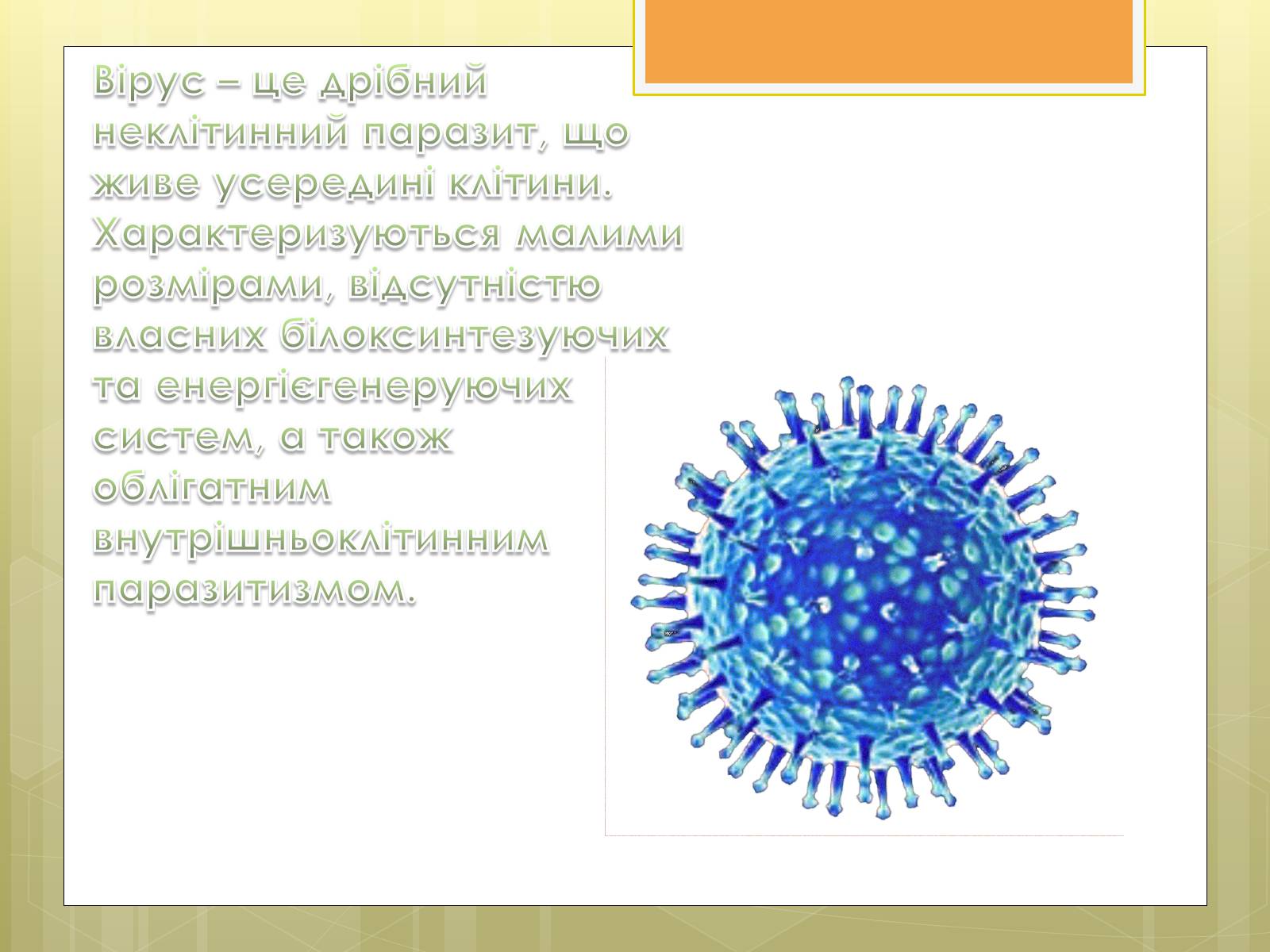 Вірус – це дрібний неклітинний паразит, що живе усередині клітини. Характеризуються малими розмірами, відсутністю власних білоксинтезуючих та енергієгенеруючих систем, а також облігатним внутрішньоклітинним паразитизмом.